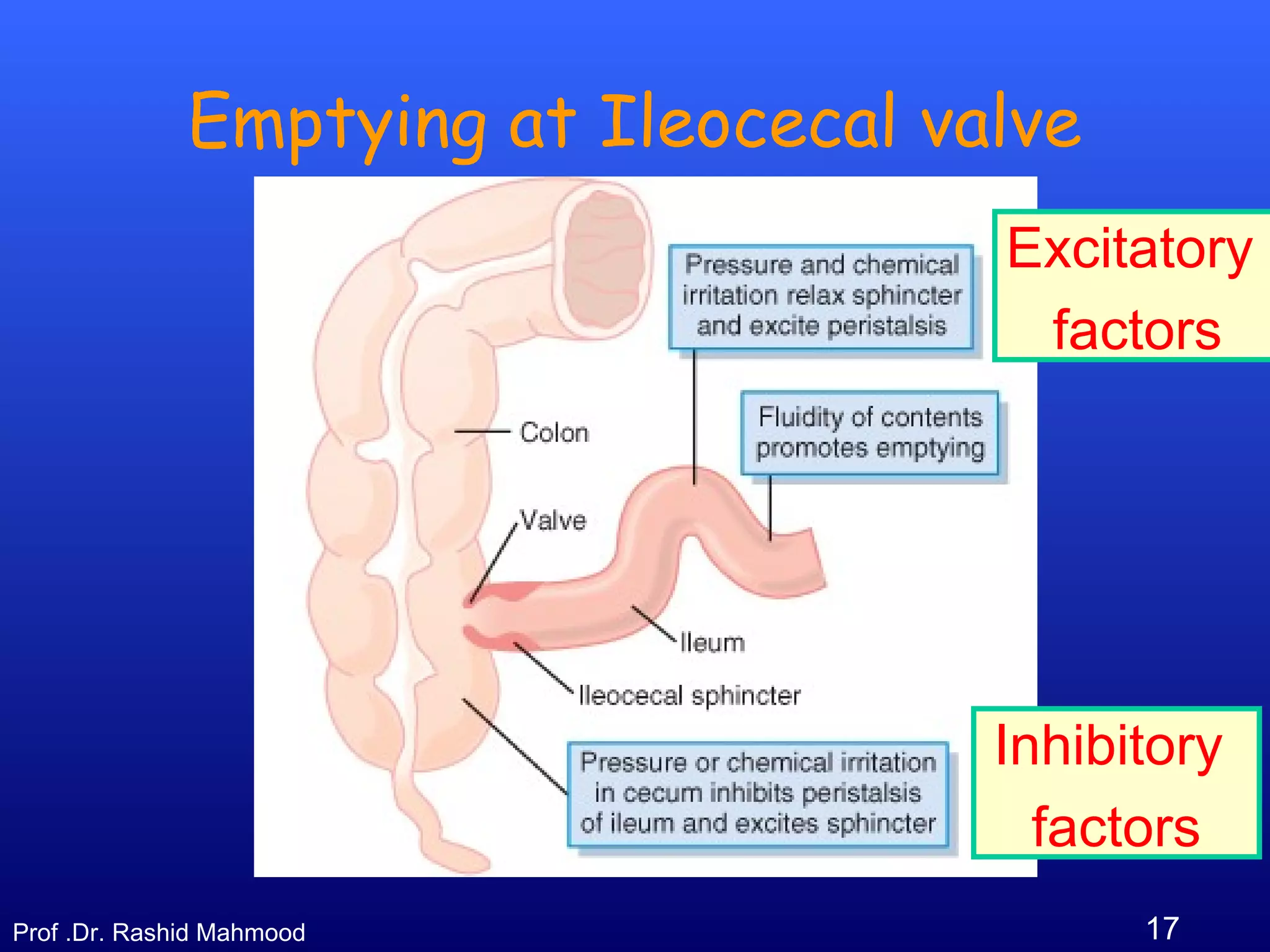 Emptying at Ileocecal valve

Pressure and chemical irritation relax sphincter and excite peristalsis

Excitatory factors

Fluidity of contents promotes emptying

Colon

Valve

Ileum

Ileocecal sphincter

Pressure or chemical irritation in cecum inhibits peristalsis of ileum and excites sphincter

Inhibitory factors

Prof .Dr. Rashid Mahmood

17